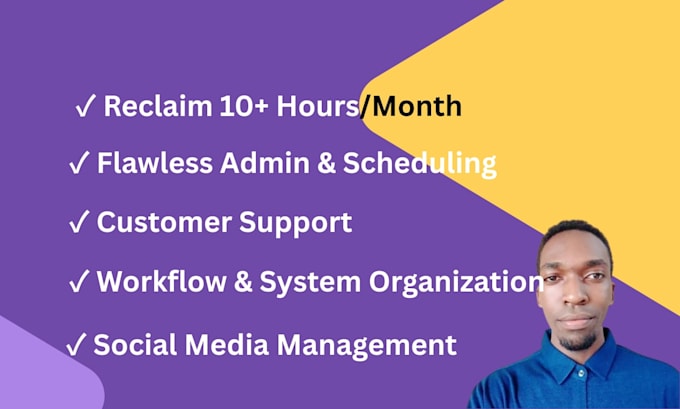 ✓ Reclaim 10+ Hours/Month

✓ Flawless Admin & Scheduling

✓ Customer Support

✓ Workflow & System Organization

✓ Social Media Management